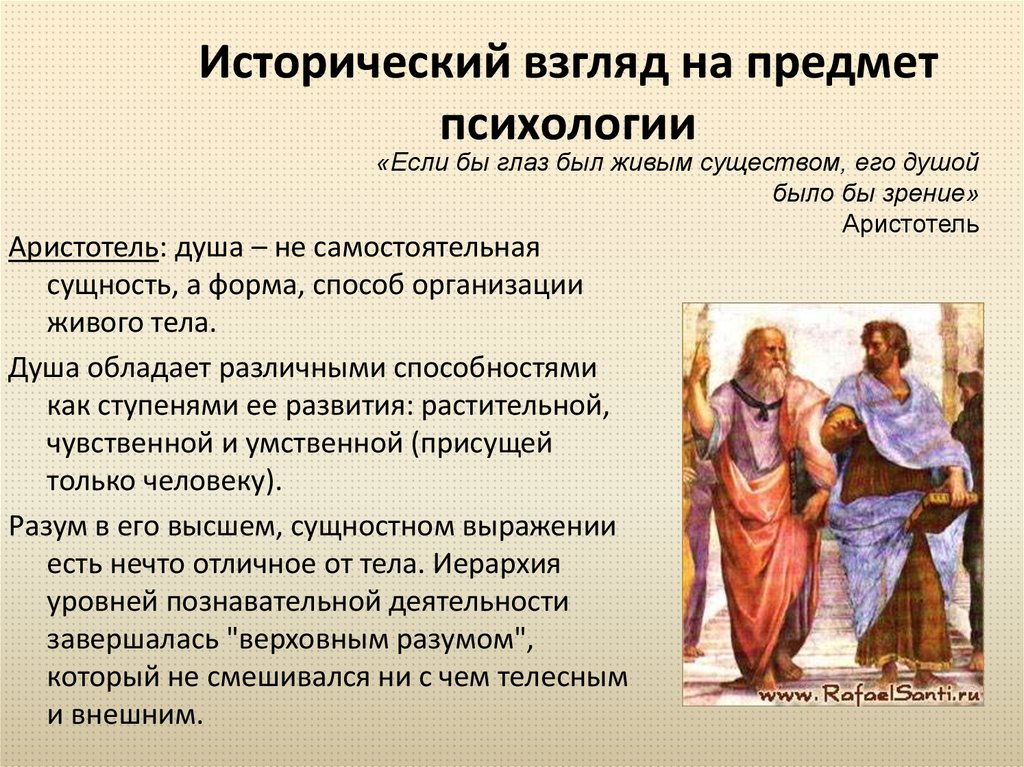 Исторический взгляд на предмет психологии

«Если бы глаз был живым существом, его душой было бы зрение»
Аристотель

Аристотель: душа – не самостоятельная сущность, а форма, способ организации живого тела.

Душа обладает различными способностями как ступенями ее развития: растительной, чувственной и умственной (присущей только человеку).

Разум в его высшем, сущностном выражении есть нечто отличное от тела. Иерархия уровней познавательной деятельности завершалась "верховным разумом", который не смешивался ни с чем телесным и внешним.

www.RafaelSanti.ru